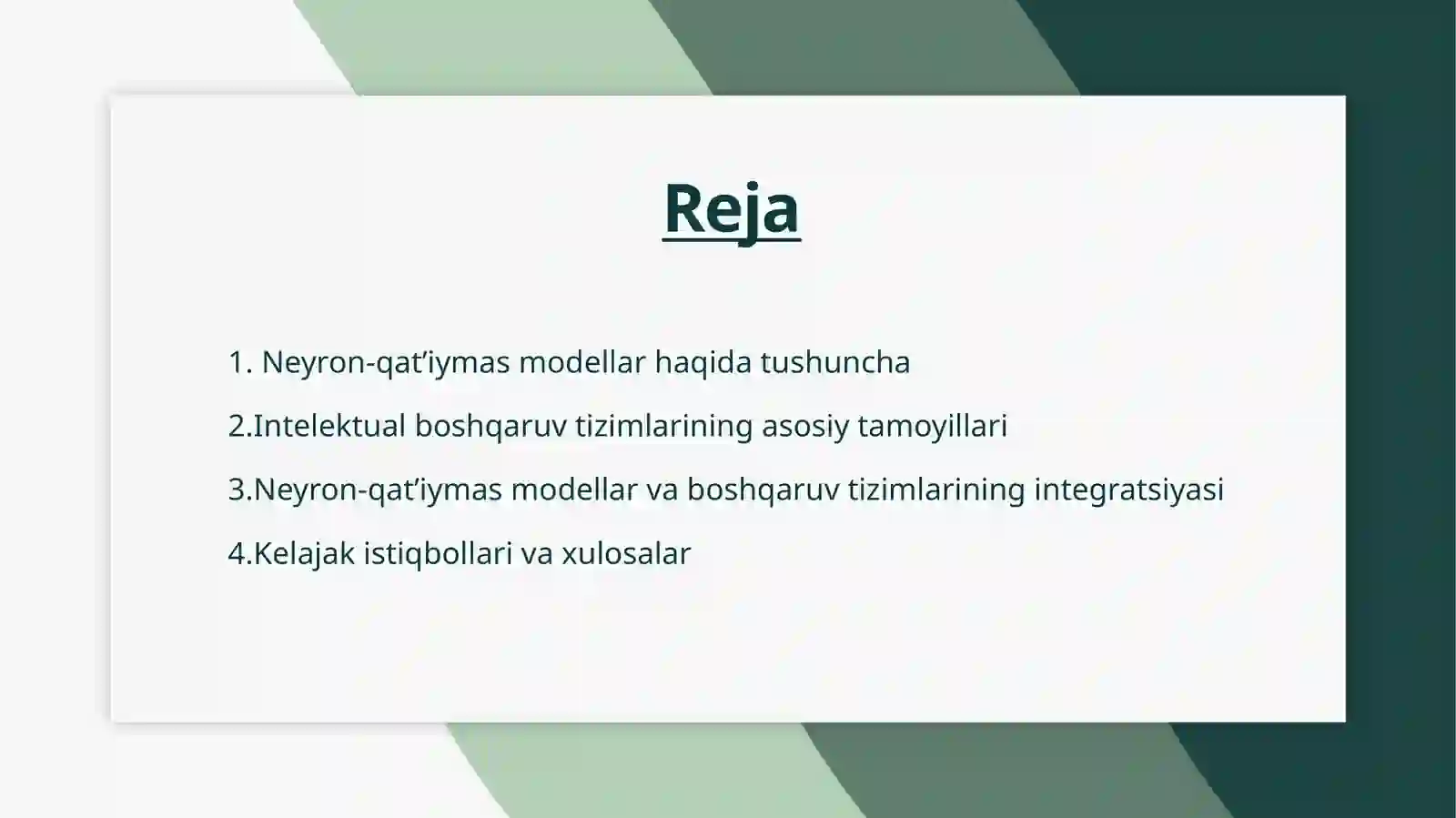 Reja

1. Neyron-qat’iymas modellar haqida tushuncha

2.Intelektual boshqaruv tizimlarining asosiy tamoyillari

3.Neyron-qat’iymas modellar va boshqaruv tizimlarining integratsiyasi

4.Kelajak istiqbollari va xulosalar